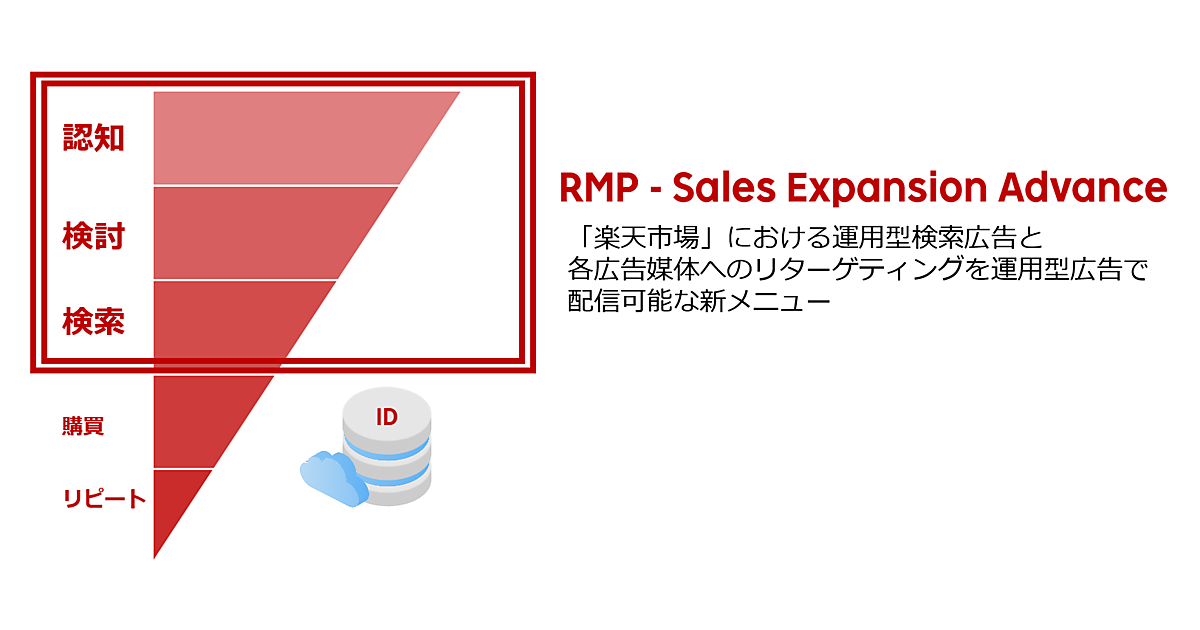 認知

検討

検索

購買

リピート

ID

RMP - Sales Expansion Advance

「楽天市場」における運用型検索広告と各広告媒体へのリターゲティングを運用型広告で配信可能な新メニュー